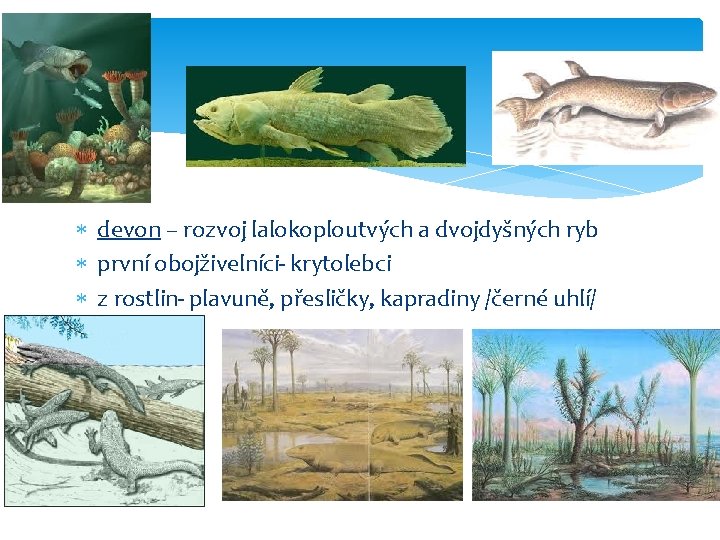 * devon – rozvoj lalokoploutvých a dvojdyšných ryb
* první obojživelníci- krytolebci
* z rostlin- plavuně, přesličky, kapradiny /černé uhlí/